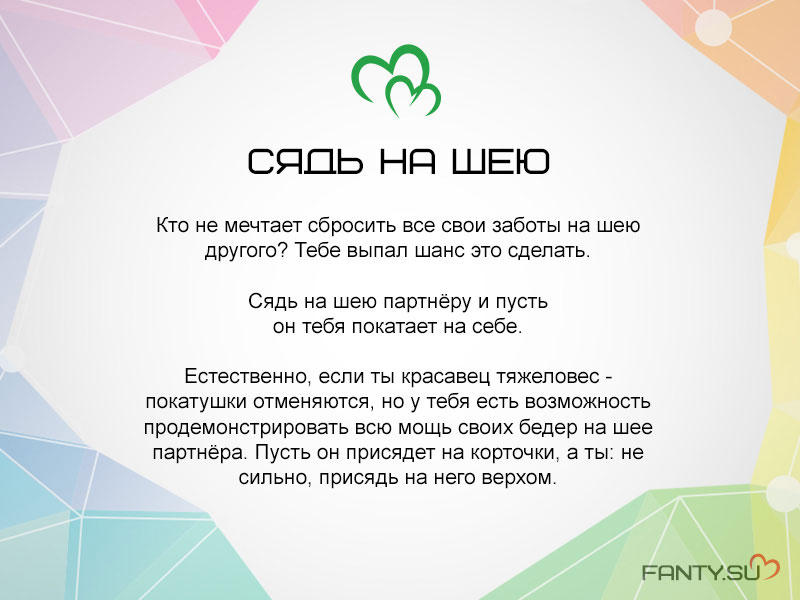 СЯДЬ НА ШЕЮ

Кто не мечтает сбросить все свои заботы на шею другого? Тебе выпал шанс это сделать.

Сядь на шею партнёру и пусть он тебя покатает на себе.

Естественно, если ты красавец тяжеловес - покатушки отменяются, но у тебя есть возможность продемонстрировать всю мощь своих бедер на шее партнёра. Пусть он присядет на корточки, а ты: не сильно, присядь на него верхом.

FANTY.SU